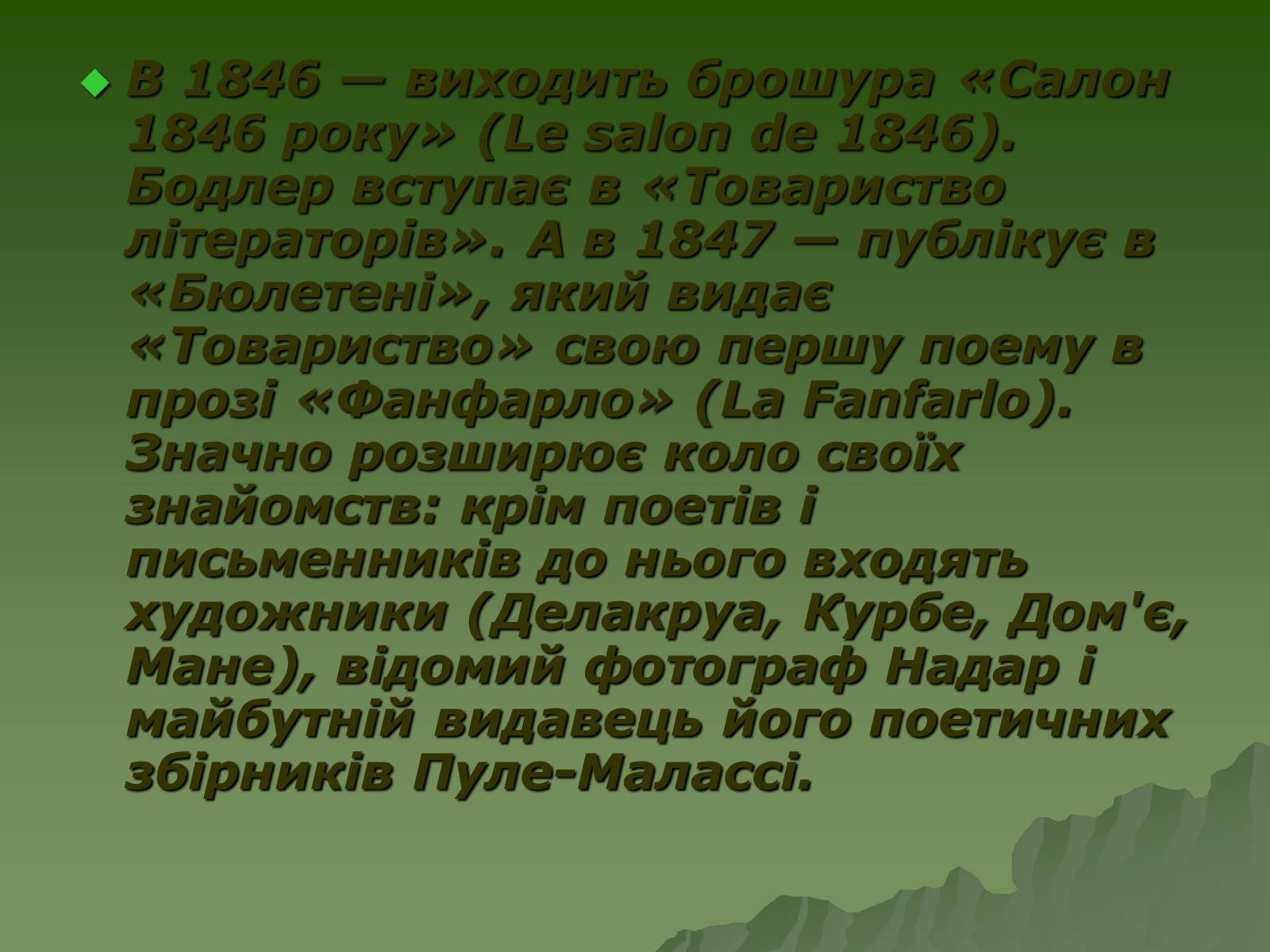 В 1846 — виходить брошура «Салон 1846 року» (Le salon de 1846). Бодлер вступає в «Товариство літераторів». А в 1847 — публікує в «Бюлетені», який видає «Товариство» свою першу поему в прозі «Фанфарло» (La Fanfarlo). Значно розширює коло своїх знайомств: крім поетів і письменників до нього входять художники (Делакруа, Курбе, Дом'є, Мане), відомий фотограф Надар і майбутній видавець його поетичних збірників Пуле-Малассі.